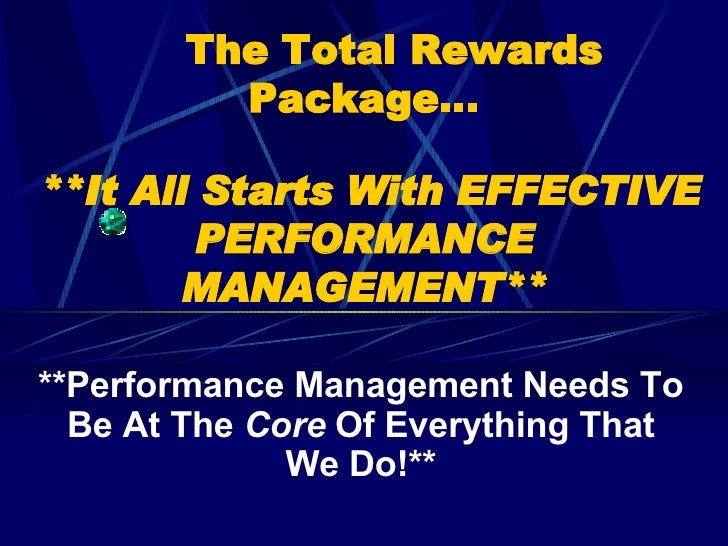 The Total Rewards Package…

**It All Starts With EFFECTIVE PERFORMANCE MANAGEMENT**

**Performance Management Needs To Be At The Core Of Everything That We Do!**